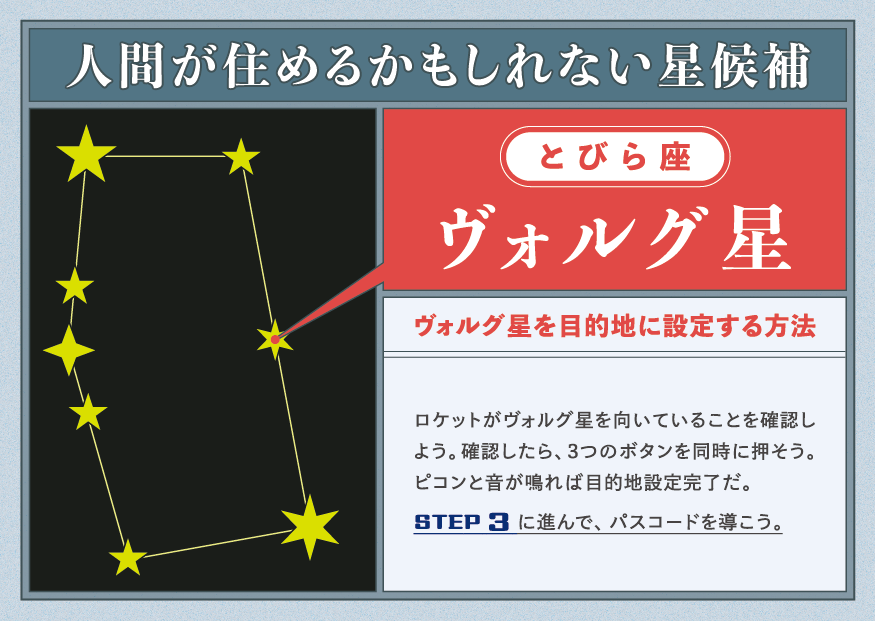 人間が住めるかもしれない星候補

とびら座

ヴォルグ星

ヴォルグ星を目的地に設定する方法

ロケットがヴォルグ星を向いていることを確認しよう。確認したら、3つのボタンを同時に押そう。ピコンと音が鳴れば目的地設定完了だ。

STEP 3 に進んで、パスコードを導こう。